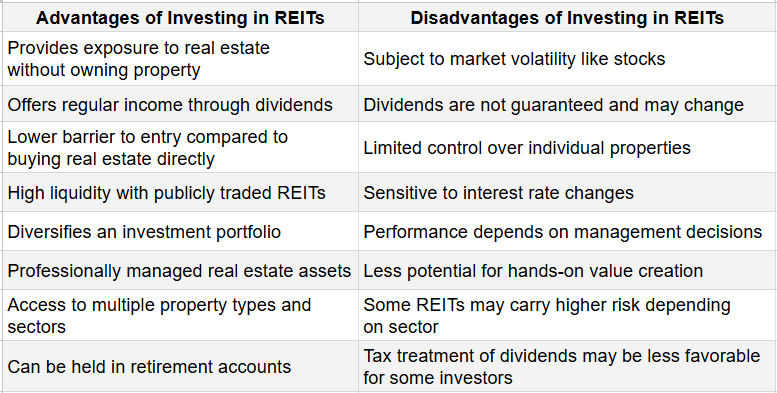 | Advantages of Investing in REITs | Disadvantages of Investing in REITs |
|---|---|
| Provides exposure to real estate without owning property | Subject to market volatility like stocks |
| Offers regular income through dividends | Dividends are not guaranteed and may change |
| Lower barrier to entry compared to buying real estate directly | Limited control over individual properties |
| High liquidity with publicly traded REITs | Sensitive to interest rate changes |
| Diversifies an investment portfolio | Performance depends on management decisions |
| Professionally managed real estate assets | Less potential for hands-on value creation |
| Access to multiple property types and sectors | Some REITs may carry higher risk depending on sector |
| Can be held in retirement accounts | Tax treatment of dividends may be less favorable for some investors |